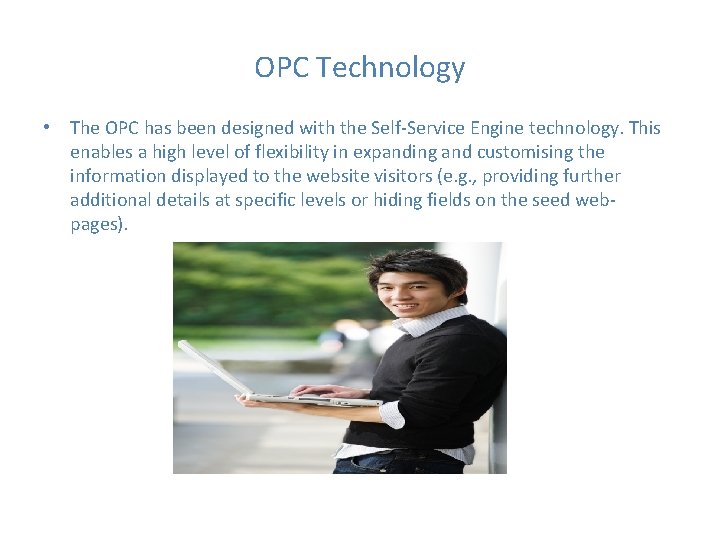 OPC Technology

• The OPC has been designed with the Self-Service Engine technology. This enables a high level of flexibility in expanding and customising the information displayed to the website visitors (e.g., providing further additional details at specific levels or hiding fields on the seed web-pages).